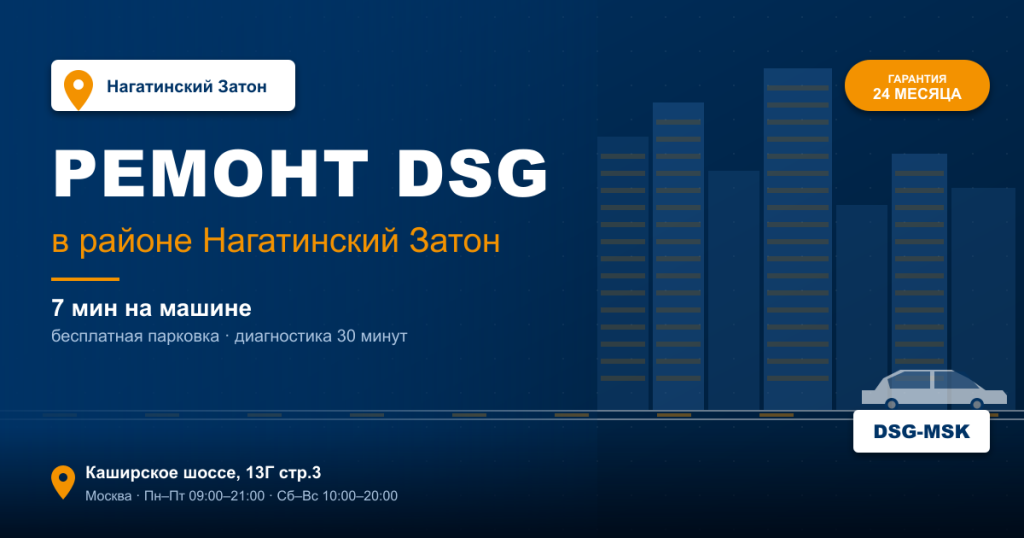 Нагатинский Затон

ГАРАНТИЯ
24 МЕСЯЦА

РЕМОНТ DSG

в районе Нагатинский Затон

7 мин на машине

бесплатная парковка · диагностика 30 минут

DSG-MSK

Каширское шоссе, 13Г стр.3

Москва · Пн–Пт 09:00–21:00 · Сб–Вс 10:00–20:00